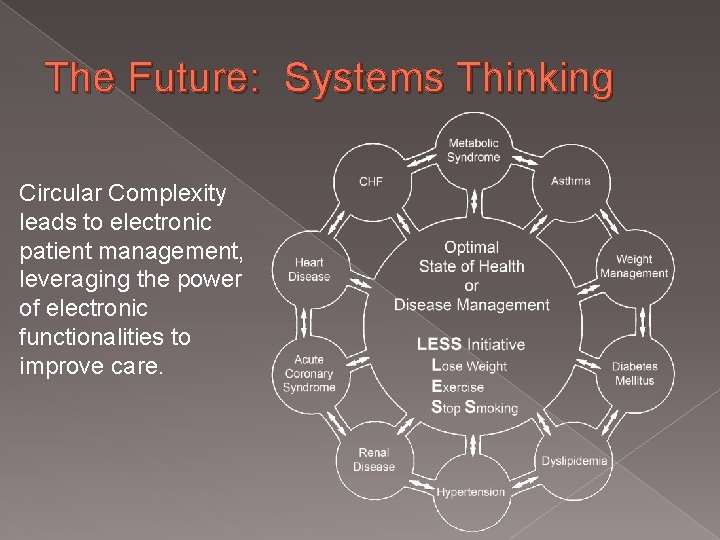 The Future: Systems Thinking

Circular Complexity leads to electronic patient management, leveraging the power of electronic functionalities to improve care.

Metabolic Syndrome

Asthma

Weight Management

Diabetes Mellitus

Dyslipidemia

Hypertension

Renal Disease

Acute Coronary Syndrome

Heart Disease

CHF

Optimal State of Health or Disease Management

LESS Initiative
Lose Weight
Exercise
Stop Smoking